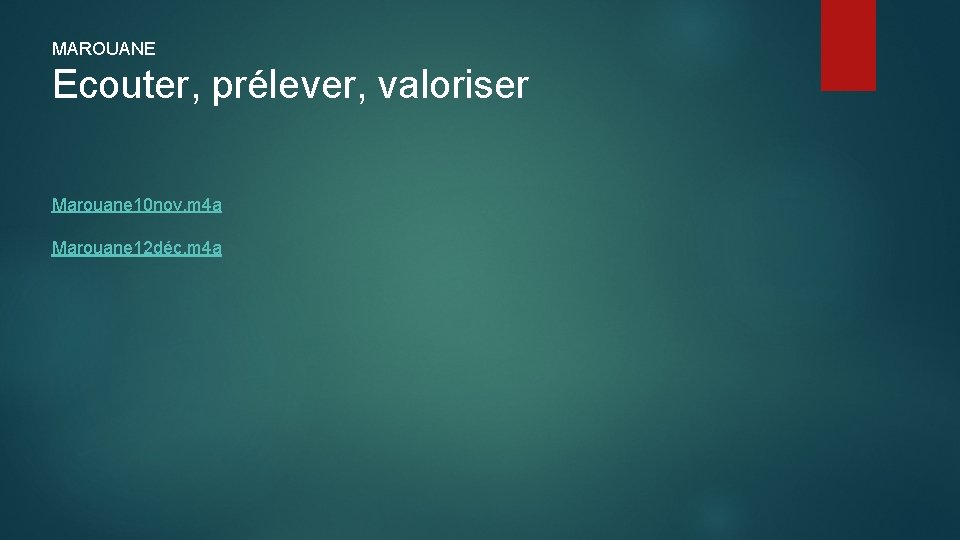 MAROUANE

Ecouter, prélever, valoriser

Marouane10nov.m4a

Marouane12déc.m4a